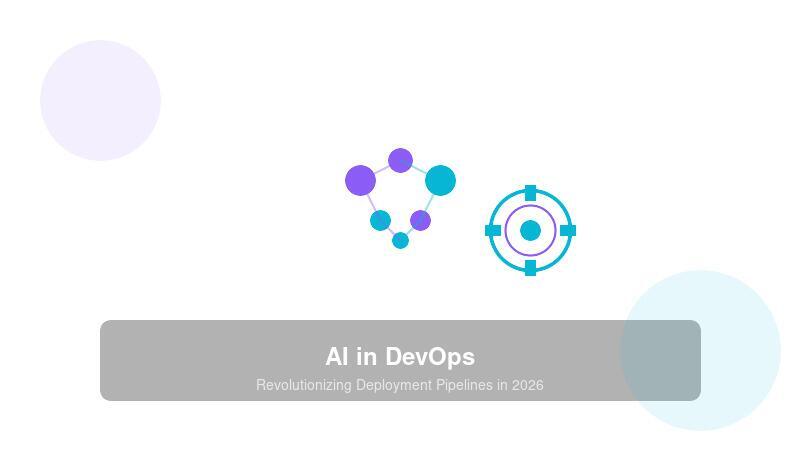 AI in DevOps

Revolutionizing Deployment Pipelines in 2026